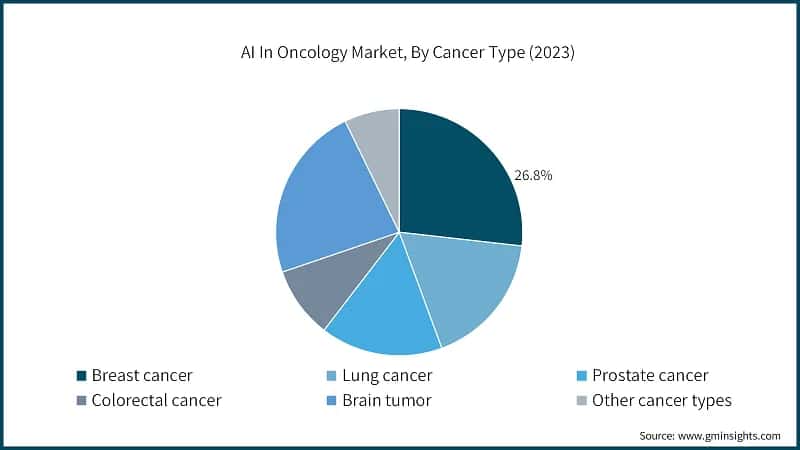 AI In Oncology Market, By Cancer Type (2023)

26.8%

Breast cancer
Lung cancer
Prostate cancer
Colorectal cancer
Brain tumor
Other cancer types

Source: www.gminsights.com